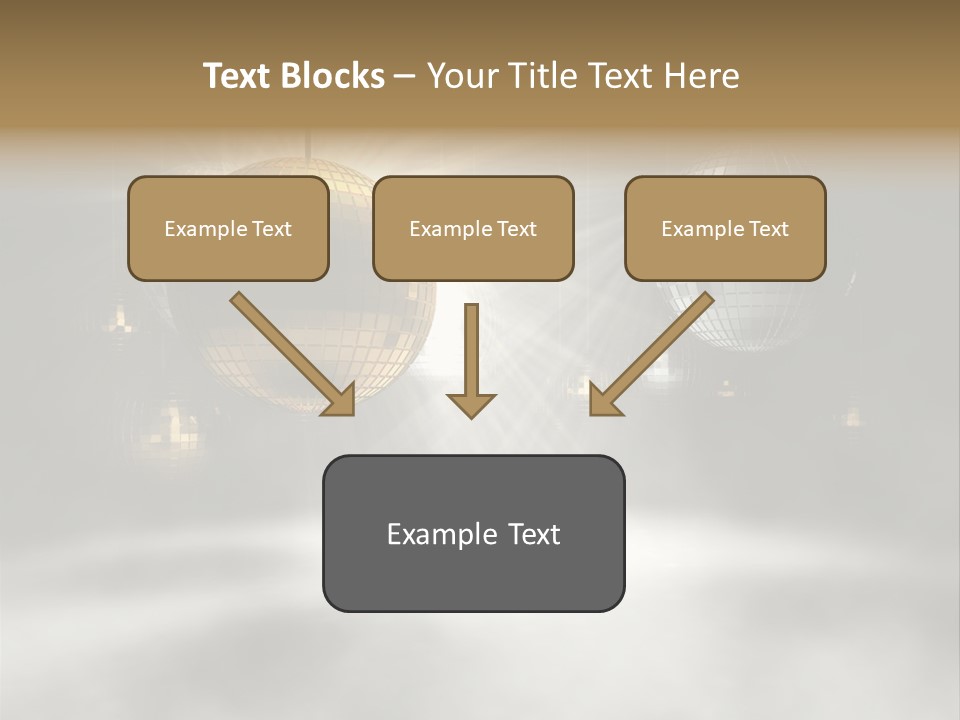 Text Blocks – Your Title Text Here

Example Text

Example Text

Example Text

Example Text